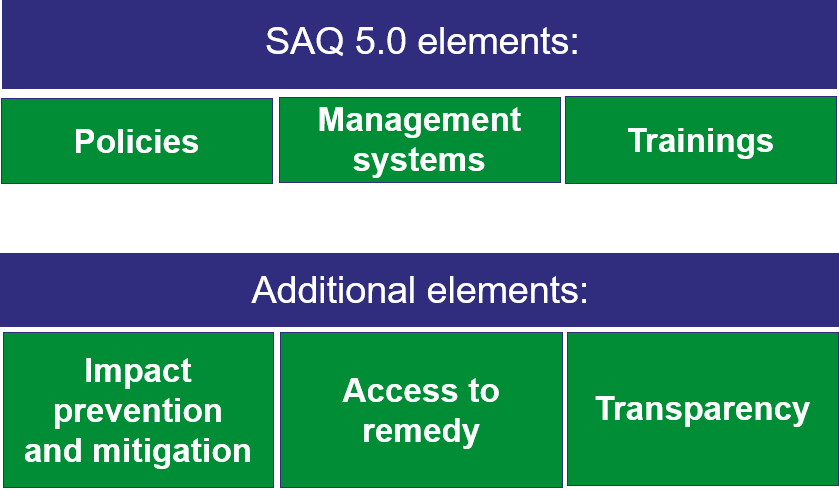 SAQ 5.0 elements:

Policies

Management systems

Trainings

Additional elements:

Impact prevention and mitigation

Access to remedy

Transparency